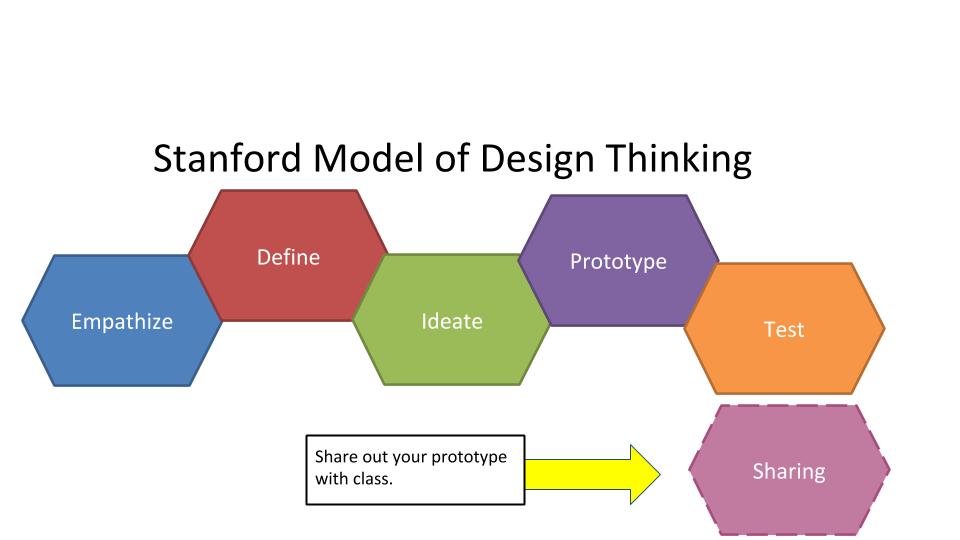 Stanford Model of Design Thinking

Empathize

Define

Ideate

Prototype

Test

Share out your prototype with class.

Sharing